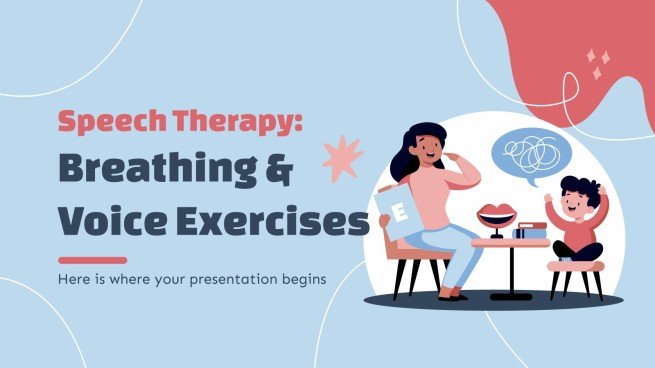 Speech Therapy:
Breathing & Voice Exercises

Here is where your presentation begins

E